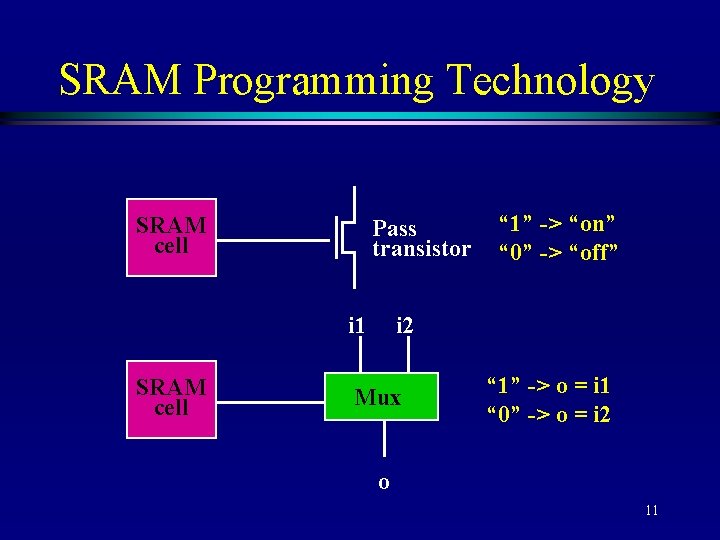 SRAM Programming Technology

SRAM cell

Pass transistor

“1” -> “on”
“0” -> “off”

i1 i2

SRAM cell

Mux

“1” -> o = i1
“0” -> o = i2

o

11